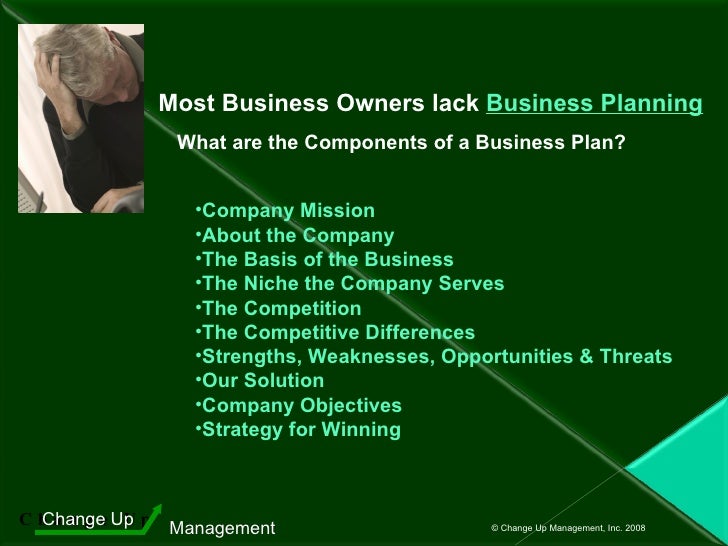 Most Business Owners lack Business Planning

What are the Components of a Business Plan?

•Company Mission
•About the Company
•The Basis of the Business
•The Niche the Company Serves
•The Competition
•The Competitive Differences
•Strengths, Weaknesses, Opportunities & Threats
•Our Solution
•Company Objectives
•Strategy for Winning

Change Up Management

© Change Up Management, Inc. 2008